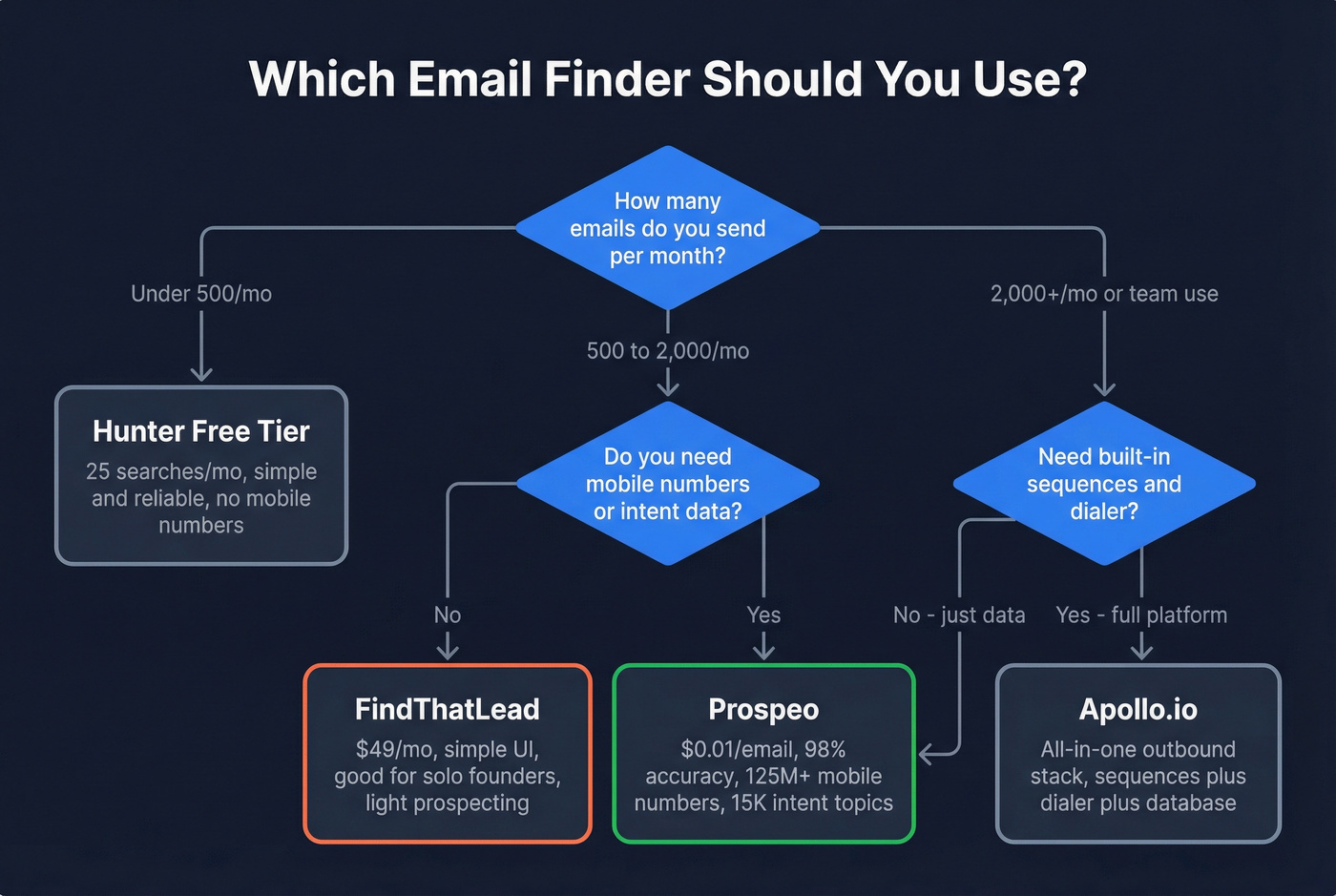 Which Email Finder Should You Use?

How many emails do you send per month?

Under 500/mo

500 to 2,000/mo

2,000+/mo or team use

Hunter Free Tier
25 searches/mo, simple and reliable, no mobile numbers

Do you need mobile numbers or intent data?

Need built-in sequences and dialer?

No

Yes

No - just data

Yes - full platform

FindThatLead
$49/mo, simple UI, good for solo founders, light prospecting

Prospeo
$0.01/email, 98% accuracy, 125M+ mobile numbers, 15K intent topics

Apollo.io
All-in-one outbound stack, sequences plus dialer plus database